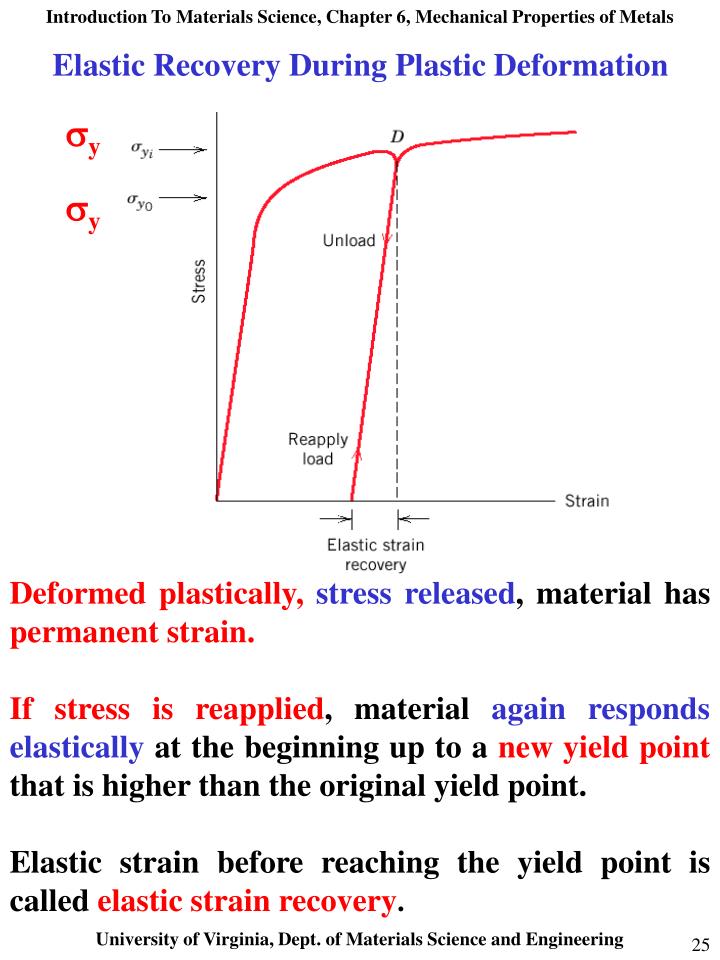 Introduction To Materials Science, Chapter 6, Mechanical Properties of Metals

Elastic Recovery During Plastic Deformation

$\sigma_y$

$\sigma_y$

$\sigma_{y_i}$

$\sigma_{y_0}$

D

Unload

Stress

Reapply load

Strain

Elastic strain recovery

Deformed plastically, stress released, material has permanent strain.

If stress is reapplied, material again responds elastically at the beginning up to a new yield point that is higher than the original yield point.

Elastic strain before reaching the yield point is called elastic strain recovery.

University of Virginia, Dept. of Materials Science and Engineering

25